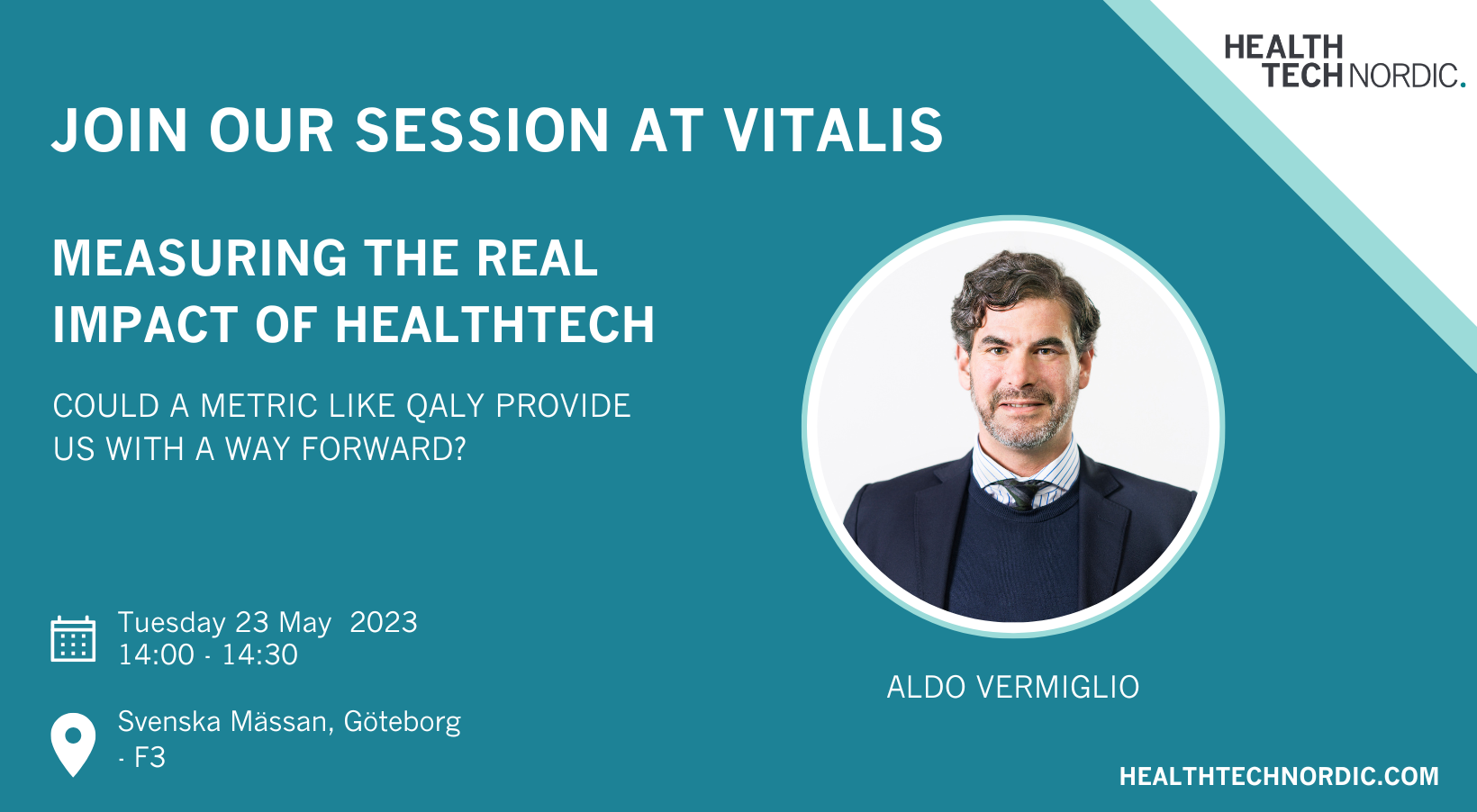 HEALTH TECH NORDIC.

JOIN OUR SESSION AT VITALIS

MEASURING THE REAL IMPACT OF HEALTHTECH

COULD A METRIC LIKE QALY PROVIDE US WITH A WAY FORWARD?

Tuesday 23 May 2023
14:00 - 14:30

Svenska Mässan, Göteborg - F3

ALDO VERMIGLIO

HEALTHTECHNORDIC.COM